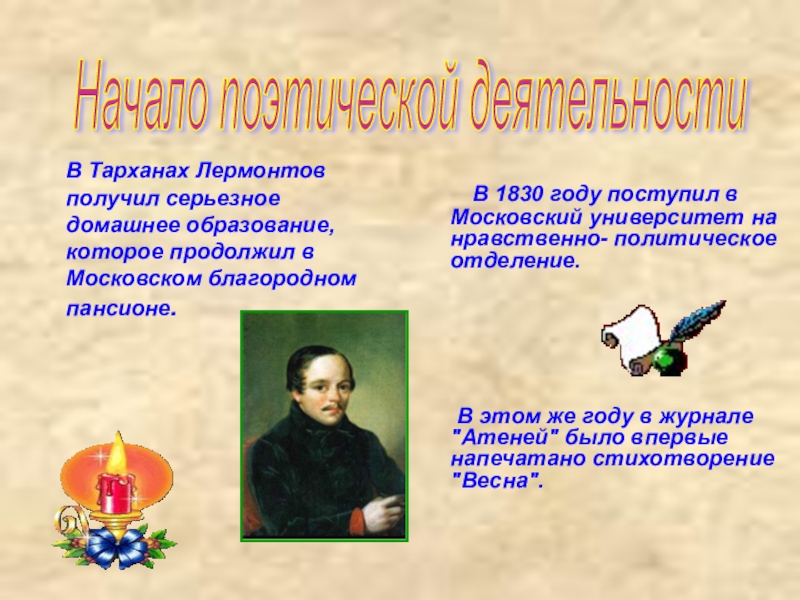 Начало поэтической деятельности

В Тарханах Лермонтов получил серьезное домашнее образование, которое продолжил в Московском благородном пансионе.

В 1830 году поступил в Московский университет на нравственно- политическое отделение.

В этом же году в журнале "Атеней" было впервые напечатано стихотворение "Весна".